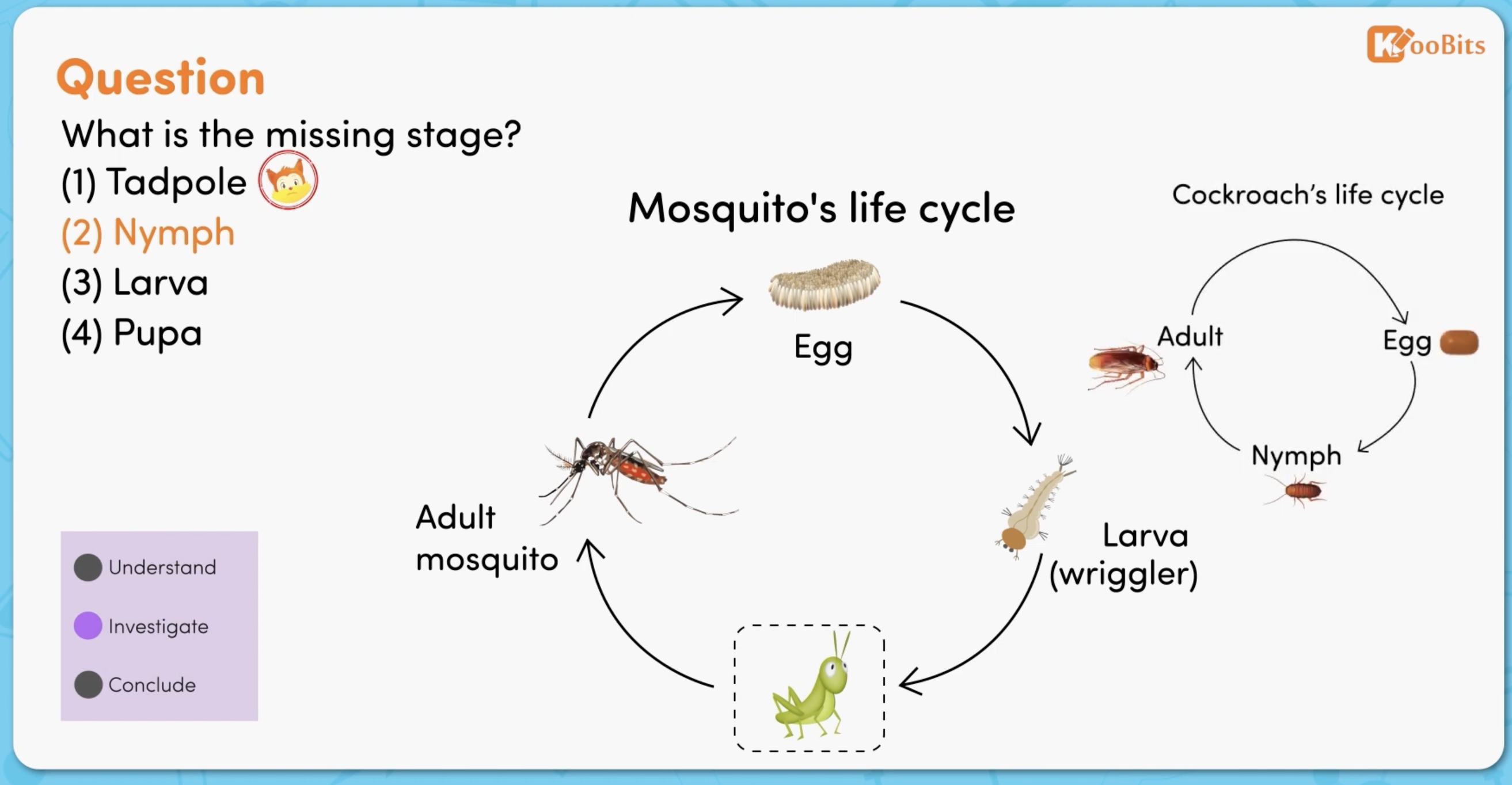 KooBits

Question

What is the missing stage?

(1) Tadpole

(2) Nymph

(3) Larva

(4) Pupa

Understand

Investigate

Conclude

Mosquito's life cycle

Egg

Larva (wriggler)

Adult mosquito

Cockroach's life cycle

Adult

Egg

Nymph